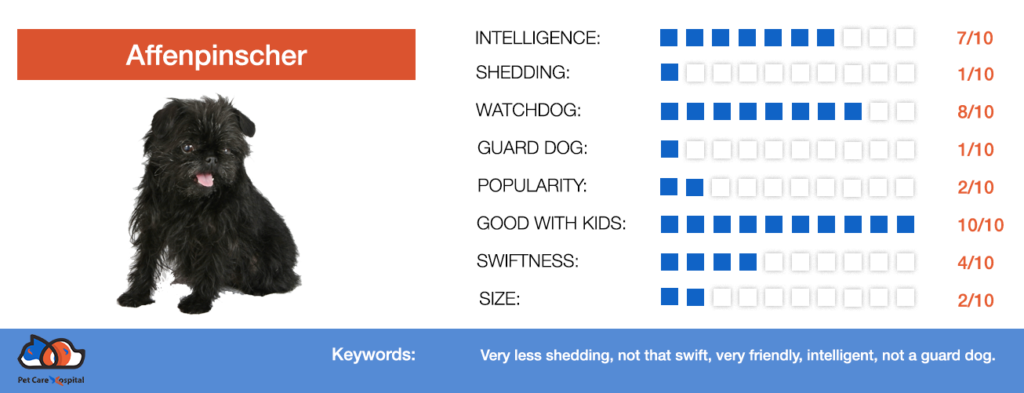 Affenpinscher

INTELLIGENCE: 7/10
SHEDDING: 1/10
WATCHDOG: 8/10
GUARD DOG: 1/10
POPULARITY: 2/10
GOOD WITH KIDS: 10/10
SWIFTNESS: 4/10
SIZE: 2/10

Pet Care Hospital

Keywords: Very less shedding, not that swift, very friendly, intelligent, not a guard dog.